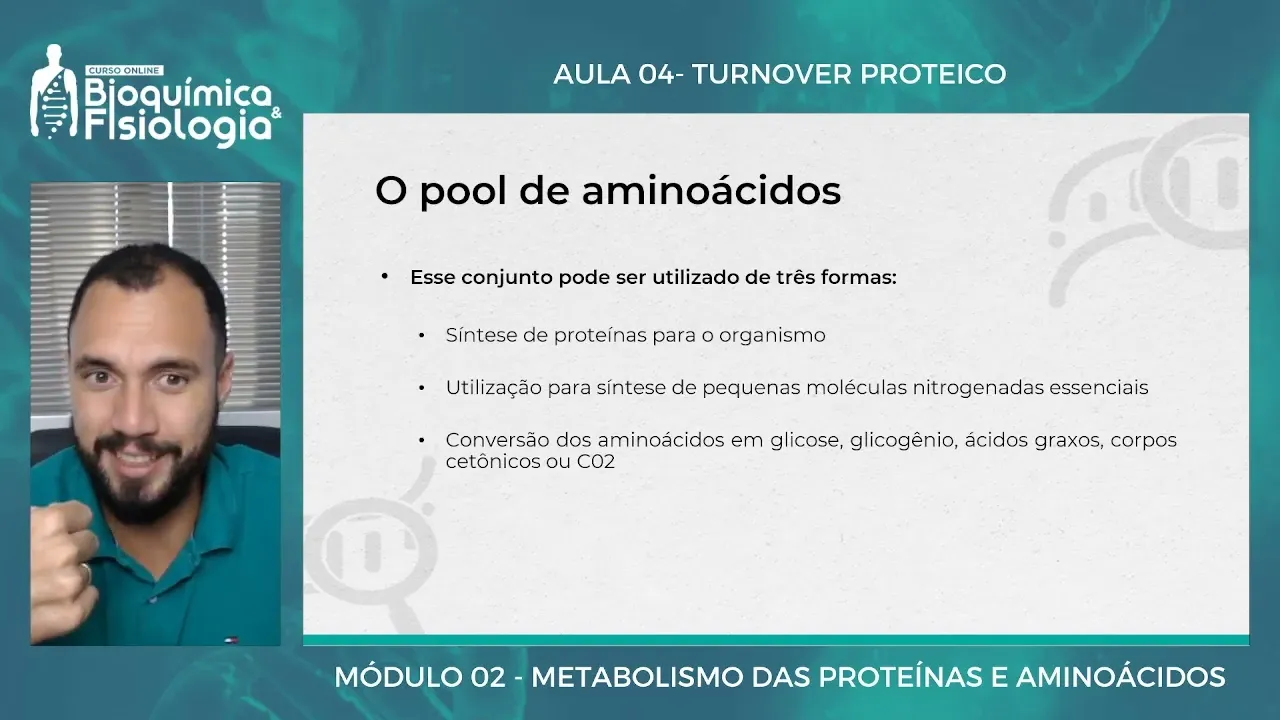 CURSO ONLINE
Bioquímica & Fisiologia

AULA 04- TURNOVER PROTEICO

O pool de aminoácidos

• Esse conjunto pode ser utilizado de três formas:

• Síntese de proteínas para o organismo

• Utilização para síntese de pequenas moléculas nitrogenadas essenciais

• Conversão dos aminoácidos em glicose, glicogênio, ácidos graxos, corpos cetônicos ou C02

MÓDULO 02 - METABOLISMO DAS PROTEÍNAS E AMINOÁCIDOS